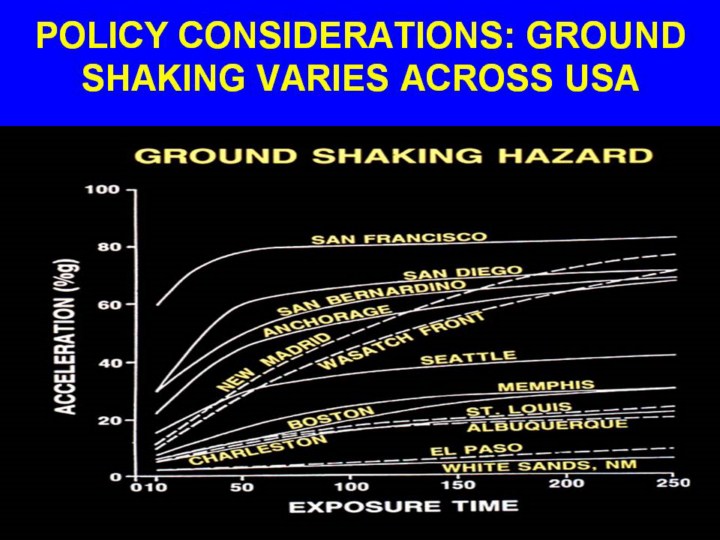 POLICY CONSIDERATIONS: GROUND SHAKING VARIES ACROSS USA

GROUND SHAKING HAZARD

ACCELERATION (%g)

100
80
60
40
20
0

SAN FRANCISCO
SAN DIEGO
SAN BERNARDINO
ANCHORAGE
NEW MADRID
WASATCH FRONT
SEATTLE
MEMPHIS
BOSTON
ST. LOUIS
ALBUQUERQUE
CHARLESTON
EL PASO
WHITE SANDS, NM

0 10
50
100
150
200
250

EXPOSURE TIME